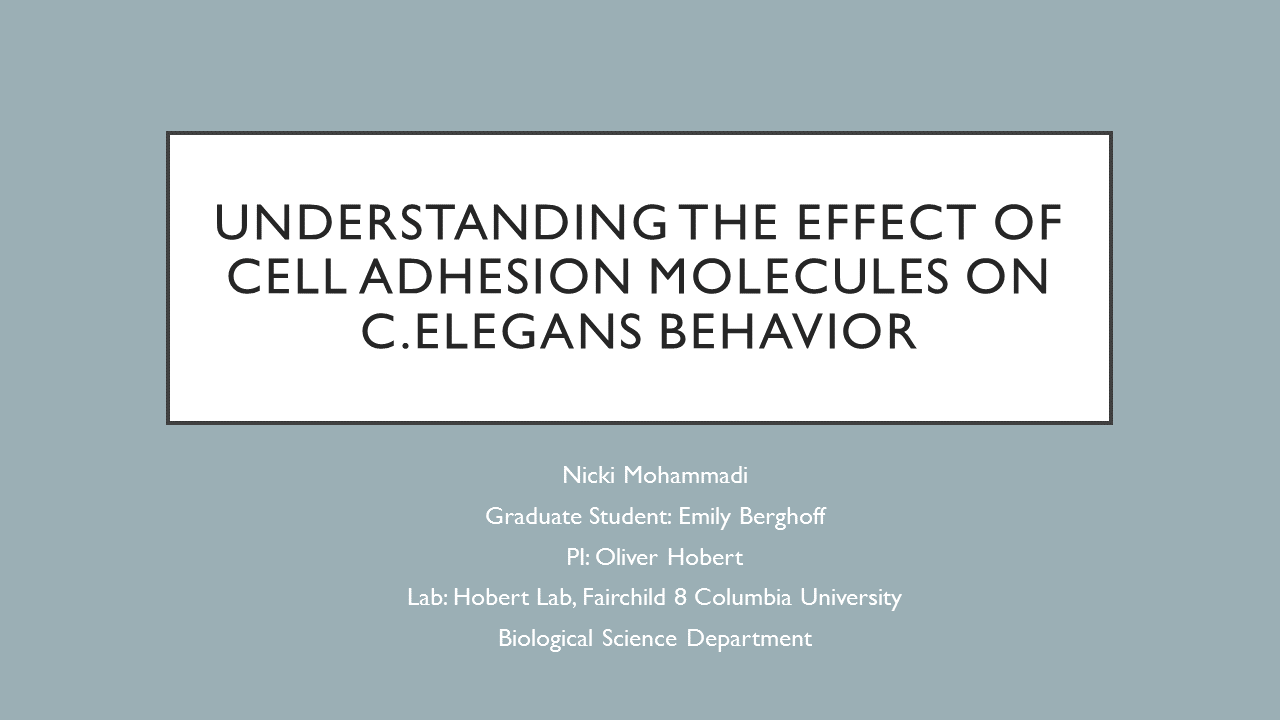 UNDERSTANDING THE EFFECT OF CELL ADHESION MOLECULES ON C.ELEGANS BEHAVIOR

Nicki Mohammadi

Graduate Student: Emily Berghoff

PI: Oliver Hobert

Lab: Hobert Lab, Fairchild 8 Columbia University

Biological Science Department